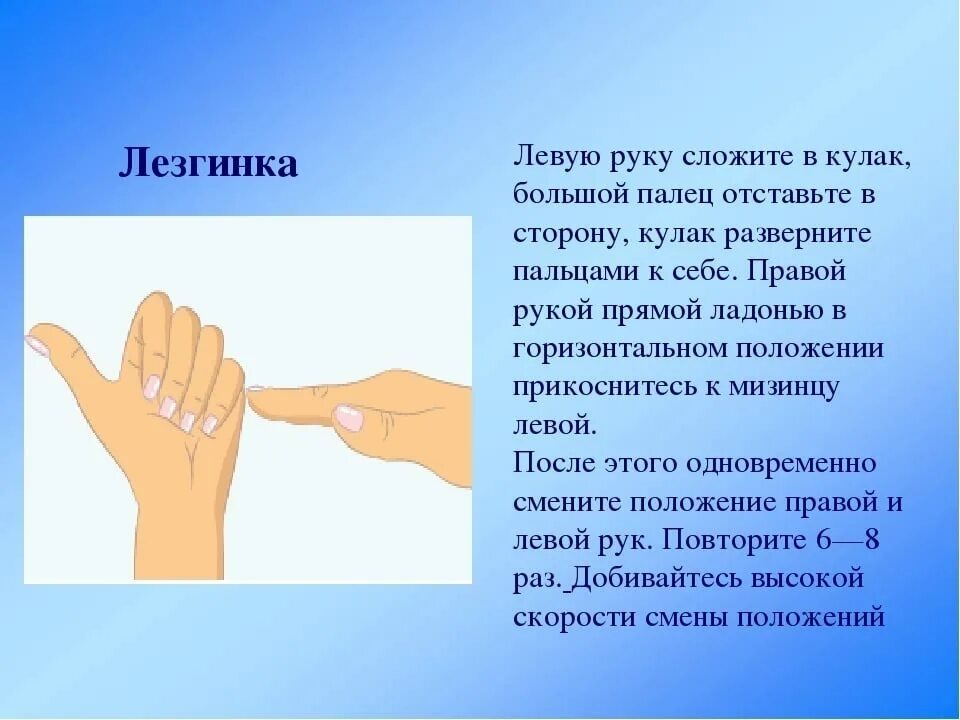 Лезгинка

Левую руку сложите в кулак, большой палец отставьте в сторону, кулак разверните пальцами к себе. Правой рукой прямой ладонью в горизонтальном положении прикоснитесь к мизинцу левой.
После этого одновременно смените положение правой и левой рук. Повторите 6—8 раз. Добивайтесь высокой скорости смены положений